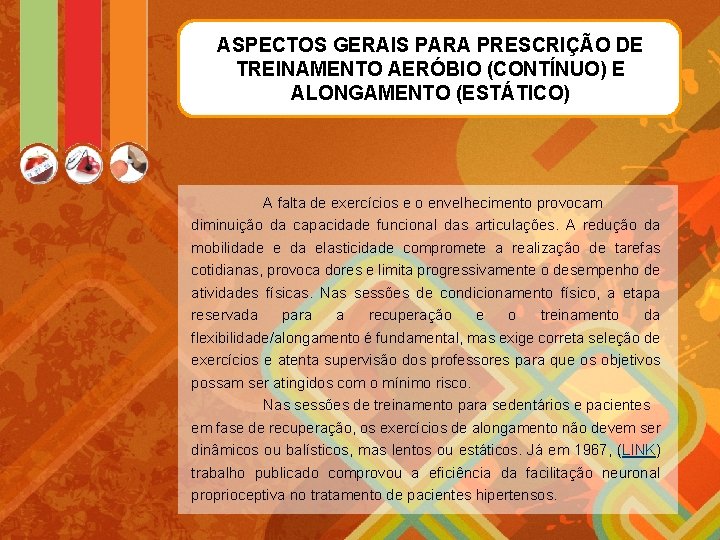 ASPECTOS GERAIS PARA PRESCRIÇÃO DE TREINAMENTO AERÓBIO (CONTÍNUO) E ALONGAMENTO (ESTÁTICO)

A falta de exercícios e o envelhecimento provocam diminuição da capacidade funcional das articulações. A redução da mobilidade e da elasticidade compromete a realização de tarefas cotidianas, provoca dores e limita progressivamente o desempenho de atividades físicas. Nas sessões de condicionamento físico, a etapa reservada para a recuperação e o treinamento da flexibilidade/alongamento é fundamental, mas exige correta seleção de exercícios e atenta supervisão dos professores para que os objetivos possam ser atingidos com o mínimo risco.

Nas sessões de treinamento para sedentários e pacientes em fase de recuperação, os exercícios de alongamento não devem ser dinâmicos ou balísticos, mas lentos ou estáticos. Já em 1967, (LINK) trabalho publicado comprovou a eficiência da facilitação neuronal proprioceptiva no tratamento de pacientes hipertensos.